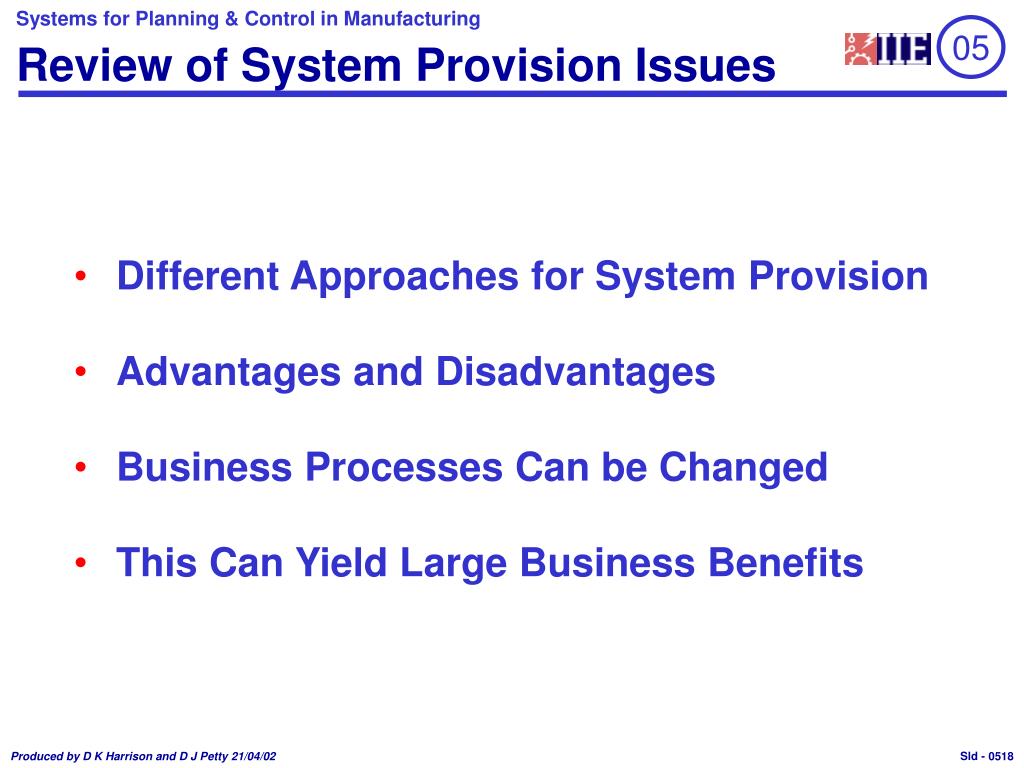 Systems for Planning & Control in Manufacturing

Review of System Provision Issues

IIE 05

• Different Approaches for System Provision

• Advantages and Disadvantages

• Business Processes Can be Changed

• This Can Yield Large Business Benefits

Produced by D K Harrison and D J Petty 21/04/02

Sld - 0518